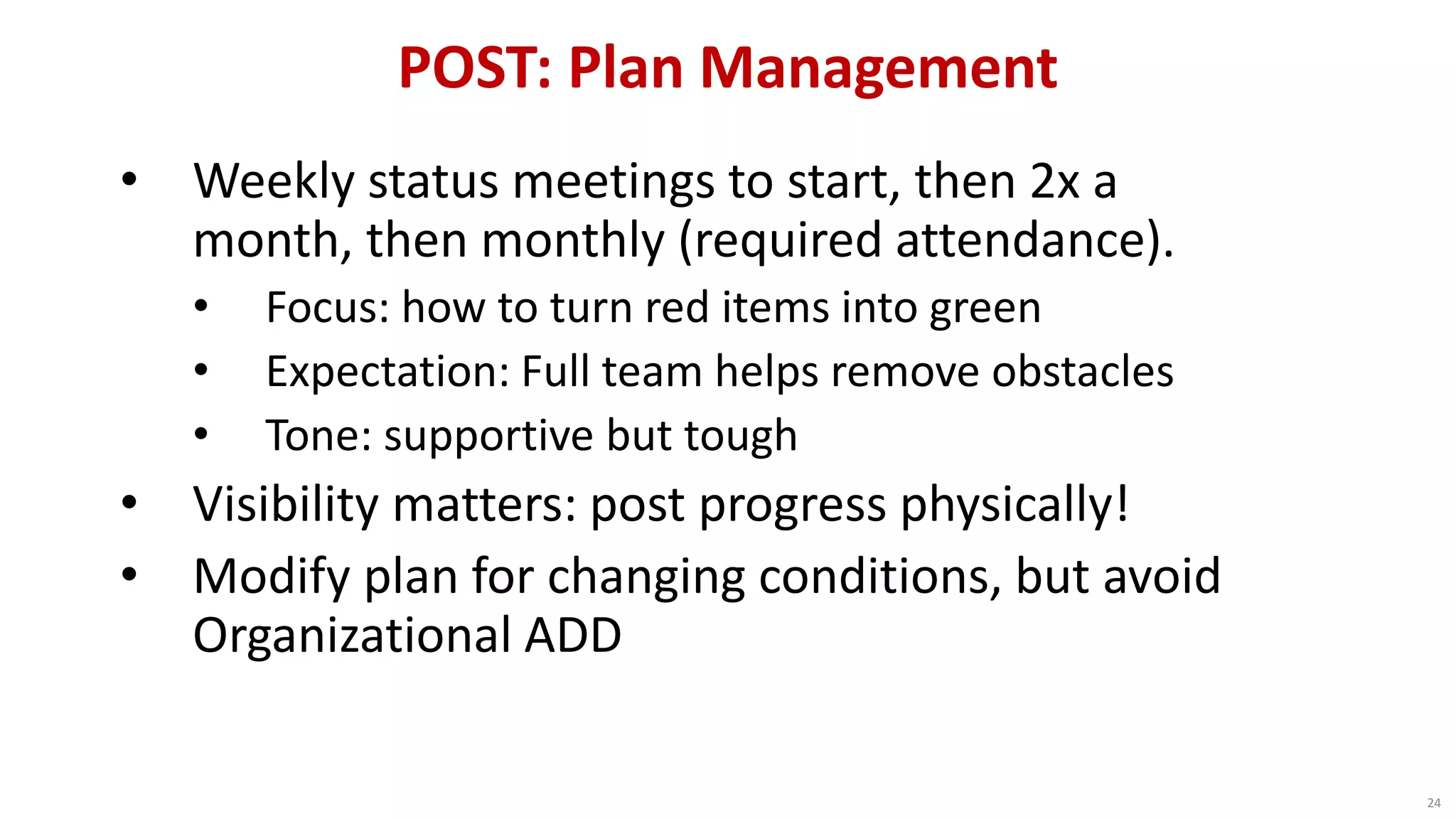 POST: Plan Management

• Weekly status meetings to start, then 2x a month, then monthly (required attendance).
  • Focus: how to turn red items into green
  • Expectation: Full team helps remove obstacles
  • Tone: supportive but tough
• Visibility matters: post progress physically!
• Modify plan for changing conditions, but avoid Organizational ADD

24